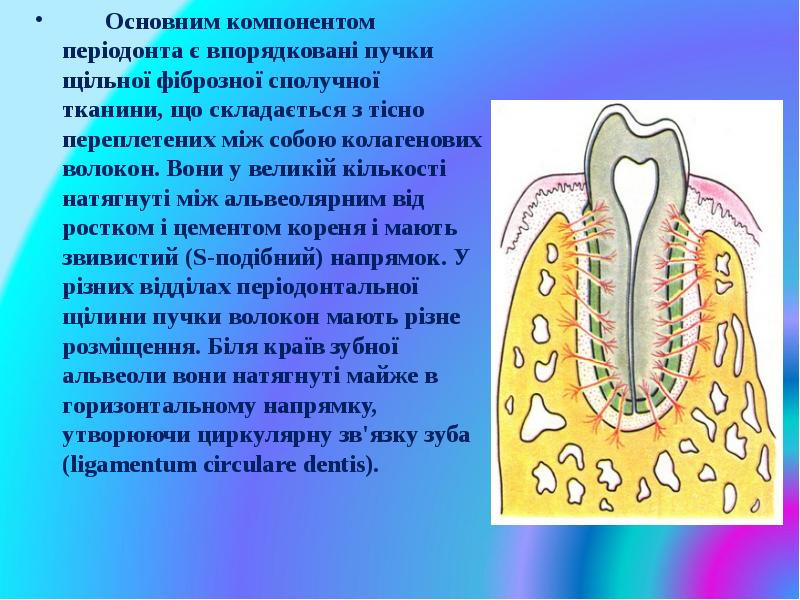 • Основним компонентом періодонта є впорядковані пучки щільної фіброзної сполучної тканини, що складається з тісно переплетених між собою колагенових волокон. Вони у великій кількості натягнуті між альвеолярним від ростком і цементом кореня і мають звивистий (S-подібний) напрямок. У різних відділах періодонтальної щілини пучки волокон мають різне розміщення. Біля країв зубної альвеоли вони натягнуті майже в горизонтальному напрямку, утворюючи циркулярну зв'язку зуба (ligamentum circulare dentis).